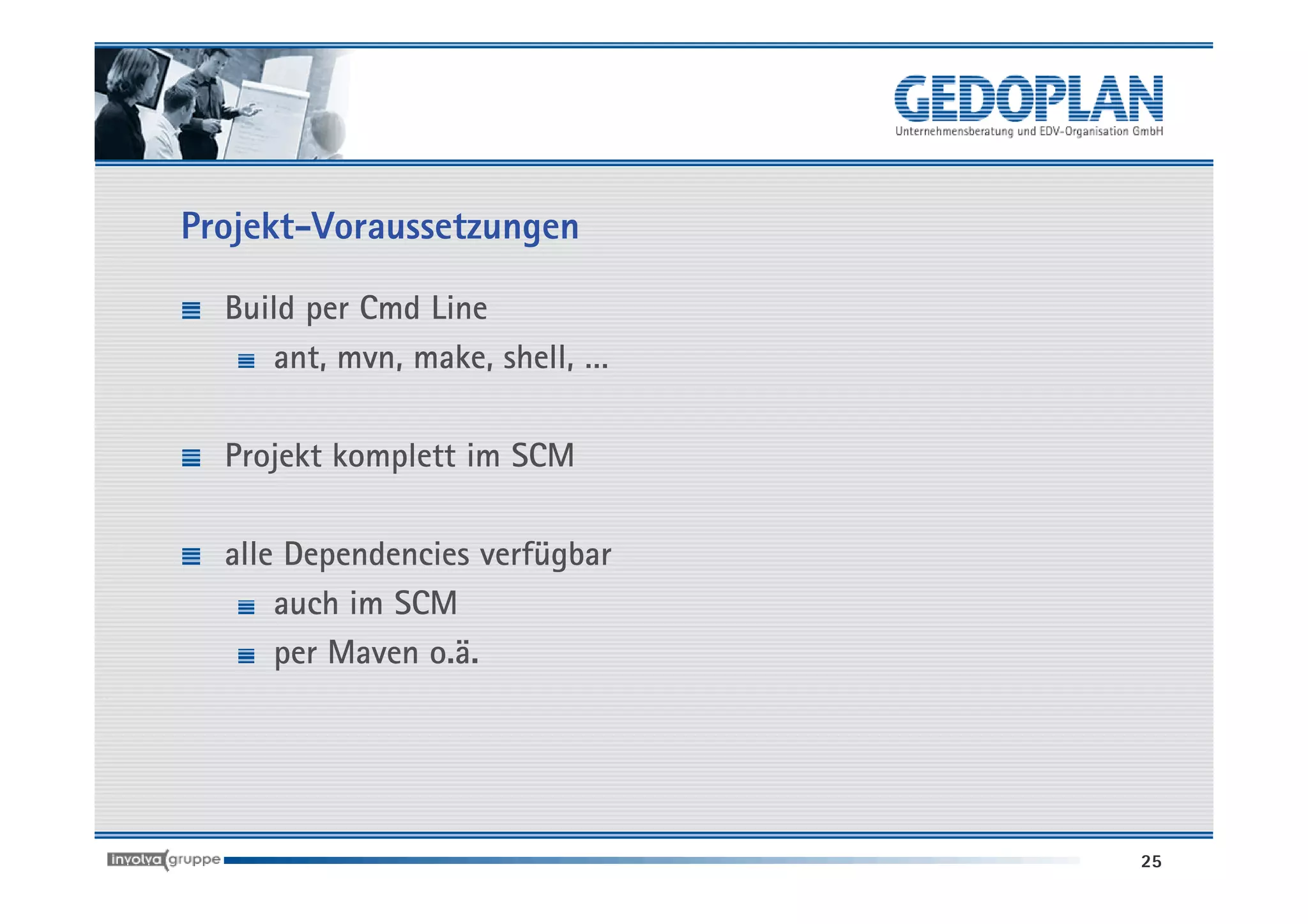 GEDOPLAN
Unternehmensberatung und EDV-Organisation GmbH

Projekt-Voraussetzungen

Build per Cmd Line

ant, mvn, make, shell, ...

Projekt komplett im SCM

alle Dependencies verfügbar

auch im SCM

per Maven o.ä.

involva gruppe

25